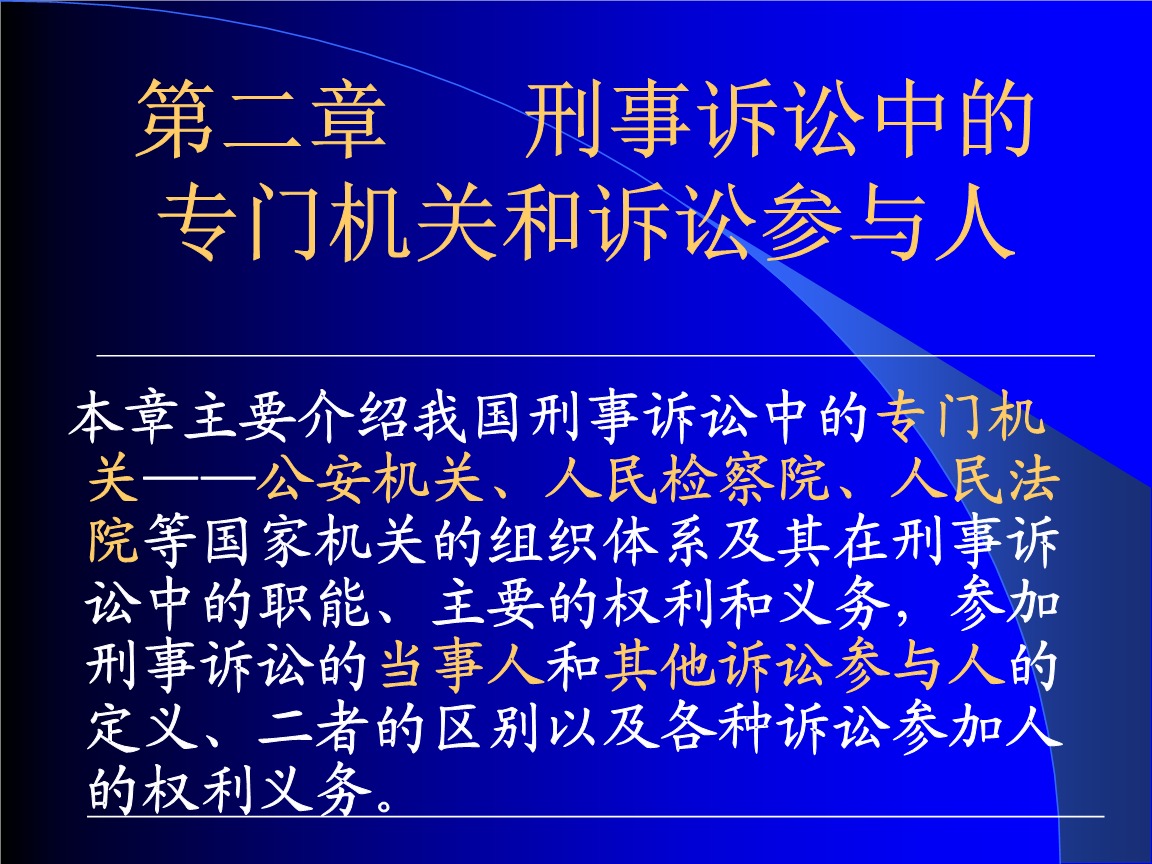 第二章　刑事诉讼中的专门机关和诉讼参与人

本章主要介绍我国刑事诉讼中的专门机关——公安机关、人民检察院、人民法院等国家机关的组织体系及其在刑事诉讼中的职能、主要的权利和义务，参加刑事诉讼的当事人和其他诉讼参与人的定义、二者的区别以及各种诉讼参加人的权利义务。